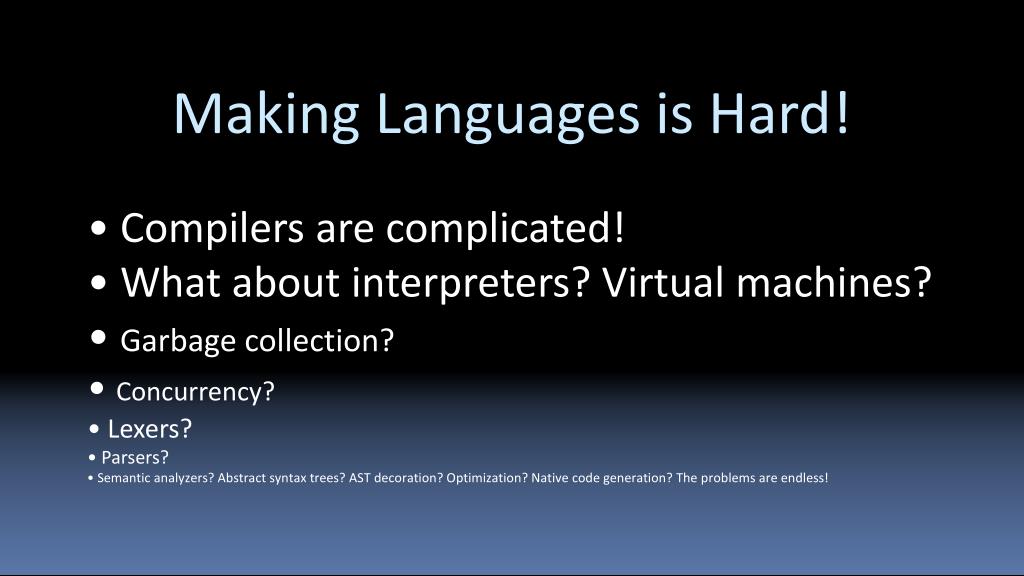 Making Languages is Hard!

• Compilers are complicated!
• What about interpreters? Virtual machines?
• Garbage collection?
• Concurrency?
• Lexers?
• Parsers?
• Semantic analyzers? Abstract syntax trees? AST decoration? Optimization? Native code generation? The problems are endless!